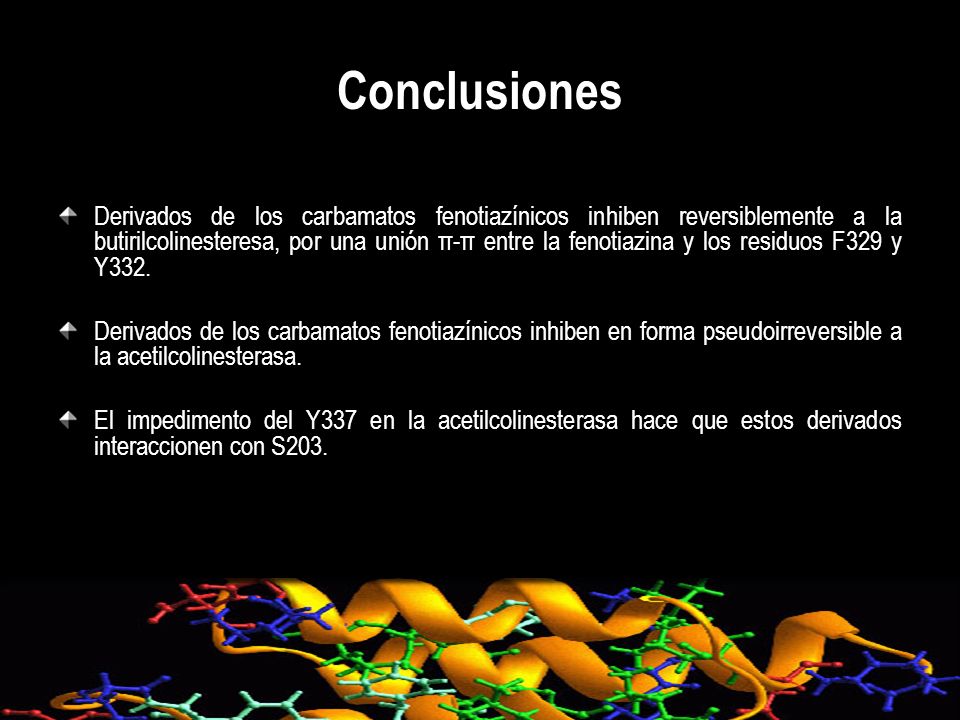 Conclusiones

Derivados de los carbamatos fenotiazínicos inhiben reversiblemente a la butirilcolinesteresa, por una unión π-π entre la fenotiazina y los residuos F329 y Y332.

Derivados de los carbamatos fenotiazínicos inhiben en forma pseudoirreversible a la acetilcolinesterasa.

El impedimento del Y337 en la acetilcolinesterasa hace que estos derivados interaccionen con S203.